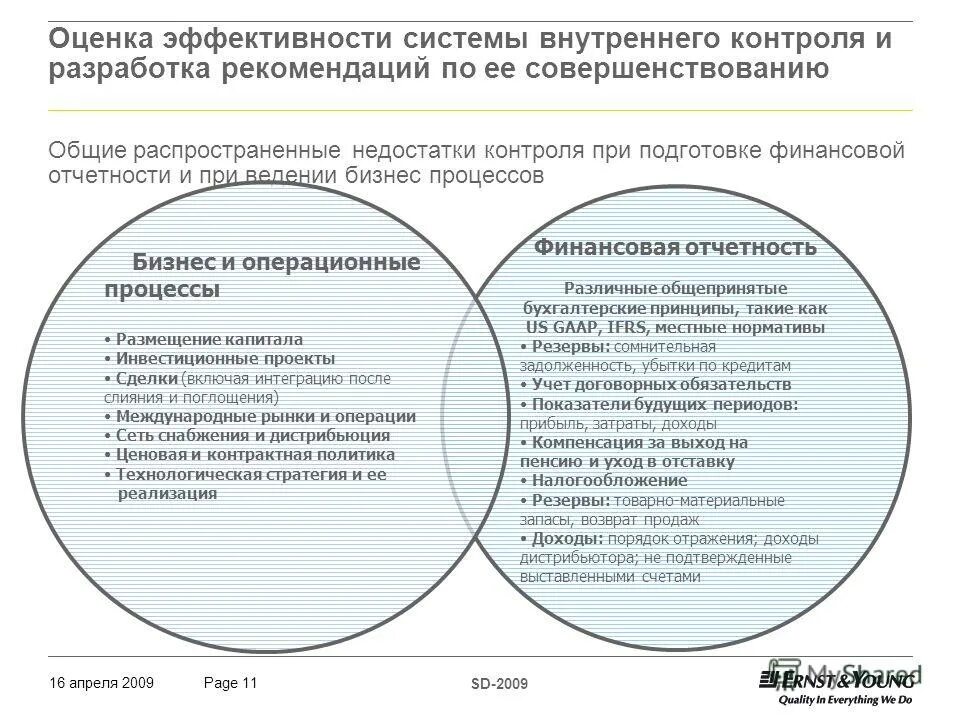 Оценка эффективности системы внутреннего контроля и разработка рекомендаций по ее совершенствованию

Общие распространенные недостатки контроля при подготовке финансовой отчетности и при ведении бизнес процессов

Бизнес и операционные процессы

• Размещение капитала
• Инвестиционные проекты
• Сделки (включая интеграцию после слияния и поглощения)
• Международные рынки и операции
• Сеть снабжения и дистрибьюция
• Ценовая и контрактная политика
• Технологическая стратегия и ее реализация

Финансовая отчетность

Различные общепринятые бухгалтерские принципы, такие как US GAAP, IFRS, местные нормативы
• Резервы: сомнительная задолженность, убытки по кредитам
• Учет договорных обязательств
• Показатели будущих периодов: прибыль, затраты, доходы
• Компенсация за выход на пенсию и уход в отставку
• Налогообложение
• Резервы: товарно-материальные запасы, возврат продаж
• Доходы: порядок отражения; доходы дистрибьютора; не подтвержденные выставленными счетами

16 апреля 2009 Page 11 SD-2009

MyShared

ERNST & YOUNG
Quality In Everything We Do